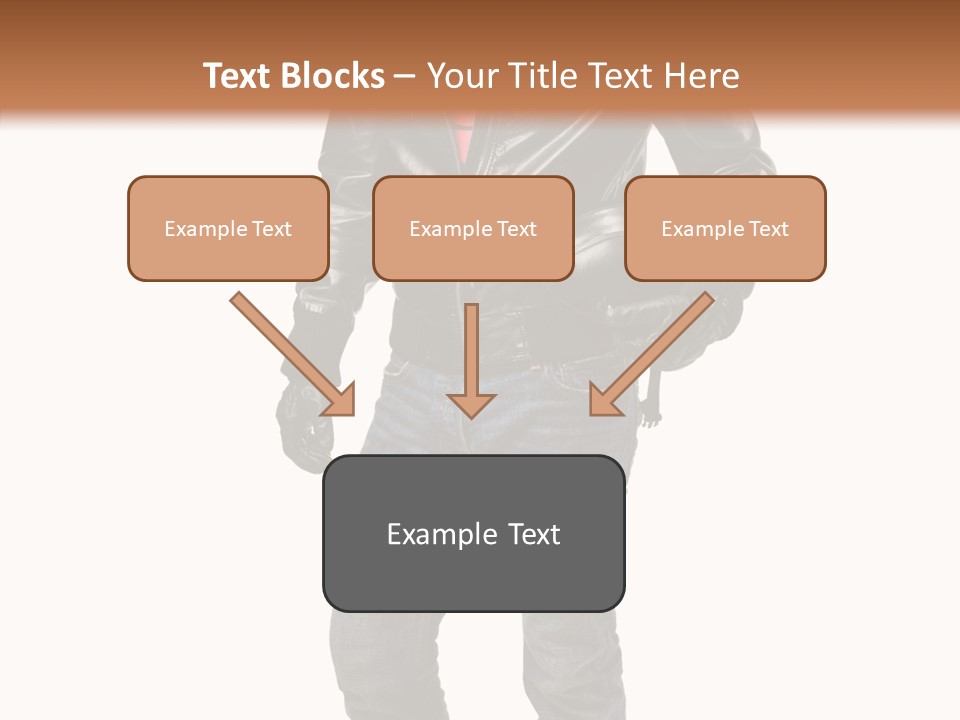 Text Blocks – Your Title Text Here

Example Text

Example Text

Example Text

Example Text